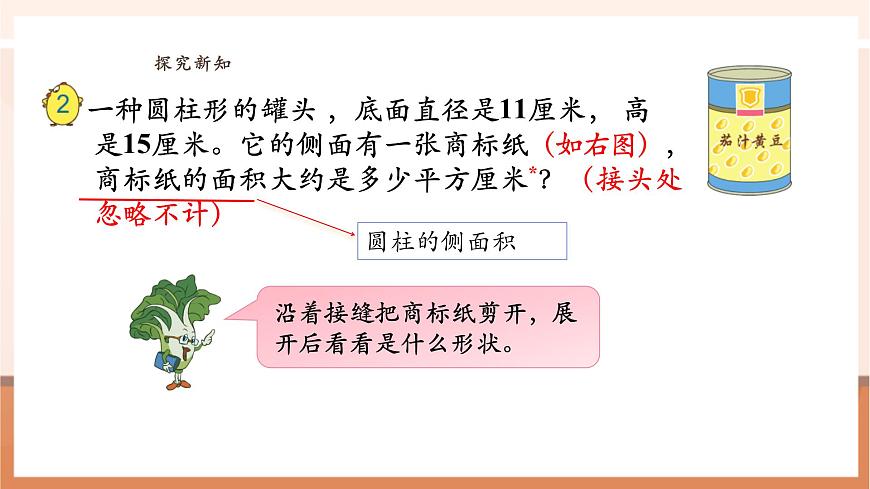 探究新知

2 一种圆柱形的罐头，底面直径是11厘米，高是15厘米。它的侧面有一张商标纸（如右图），商标纸的面积大约是多少平方厘米*？（接头处忽略不计）

茄汁黄豆

圆柱的侧面积

沿着接缝把商标纸剪开，展开后看看是什么形状。